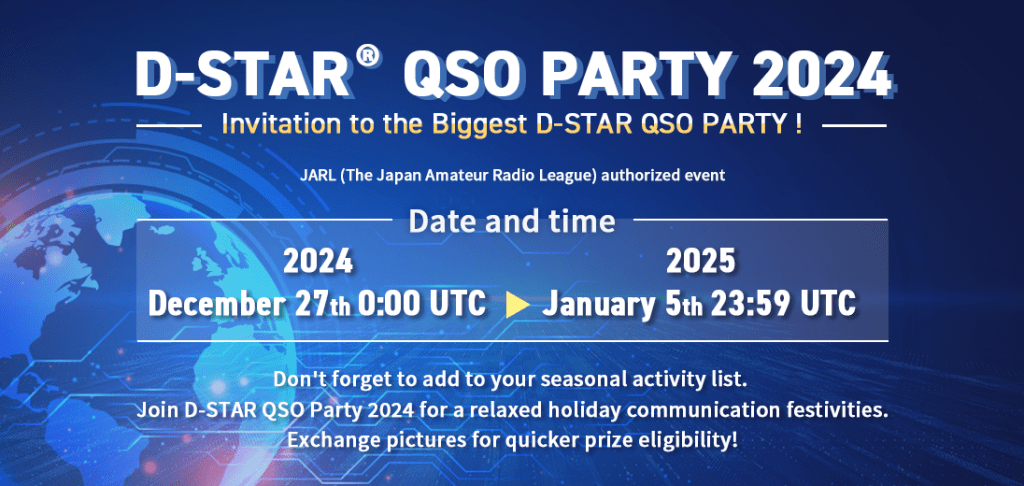 D-STAR® QSO PARTY 2024

Invitation to the Biggest D-STAR QSO PARTY !

JARL (The Japan Amateur Radio League) authorized event

Date and time

2024
December 27th 0:00 UTC

2025
January 5th 23:59 UTC

Don't forget to add to your seasonal activity list.
Join D-STAR QSO Party 2024 for a relaxed holiday communication festivities.
Exchange pictures for quicker prize eligibility!